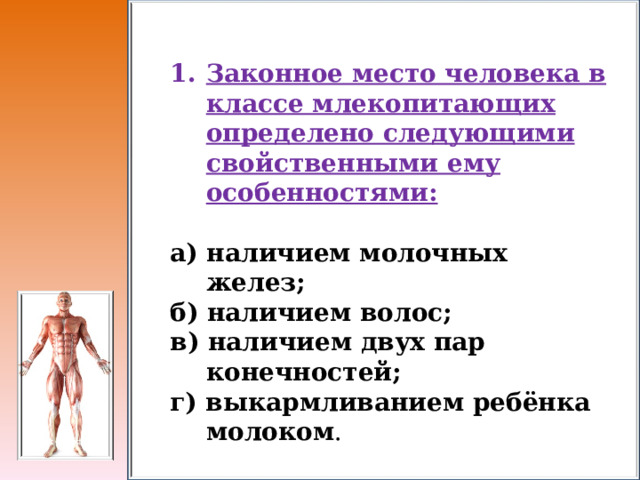 1. Законное место человека в классе млекопитающих определено следующими свойственными ему особенностями:

а) наличием молочных желез;
б) наличием волос;
в) наличием двух пар конечностей;
г) выкармливанием ребёнка молоком.